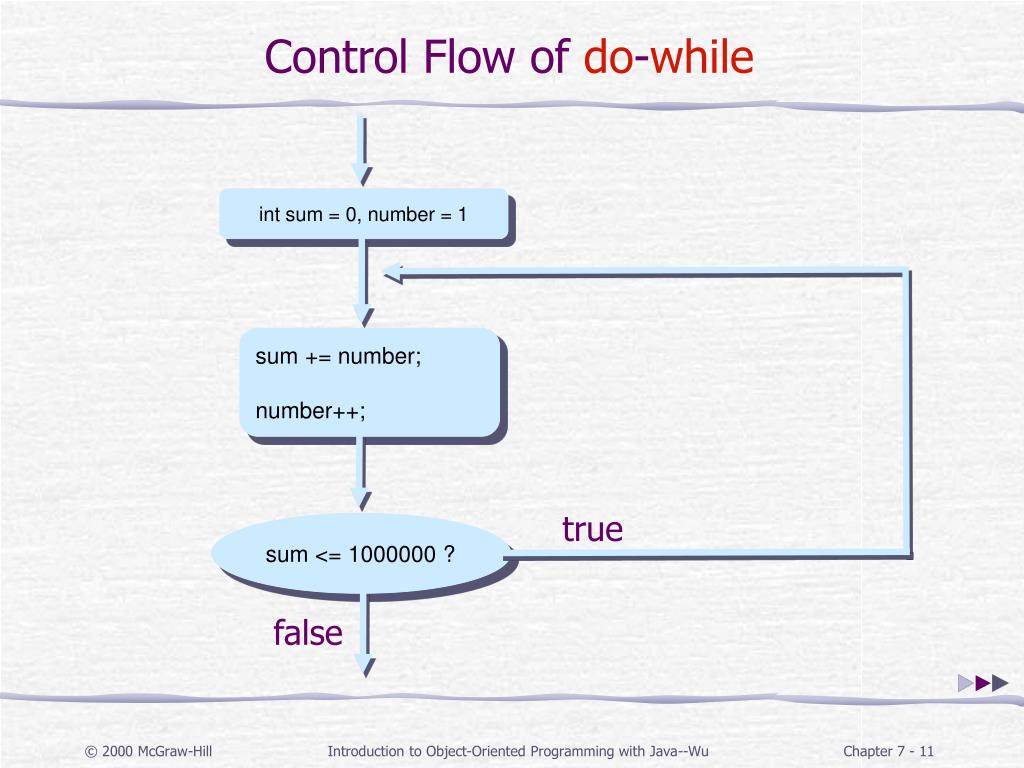 Control Flow of do-while

int sum = 0, number = 1

sum += number;

number++;

sum <= 1000000 ?

true

false

© 2000 McGraw-Hill

Introduction to Object-Oriented Programming with Java--Wu

Chapter 7 - 11